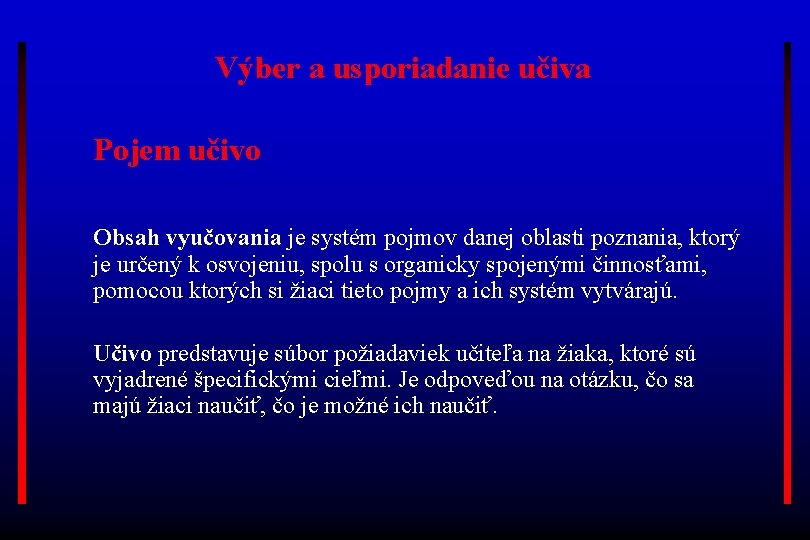 Výber a usporiadanie učiva

Pojem učivo

Obsah vyučovania je systém pojmov danej oblasti poznania, ktorý je určený k osvojeniu, spolu s organicky spojenými činnosťami, pomocou ktorých si žiaci tieto pojmy a ich systém vytvárajú.

Učivo predstavuje súbor požiadaviek učiteľa na žiaka, ktoré sú vyjadrené špecifickými cieľmi. Je odpoveďou na otázku, čo sa majú žiaci naučiť, čo je možné ich naučiť.